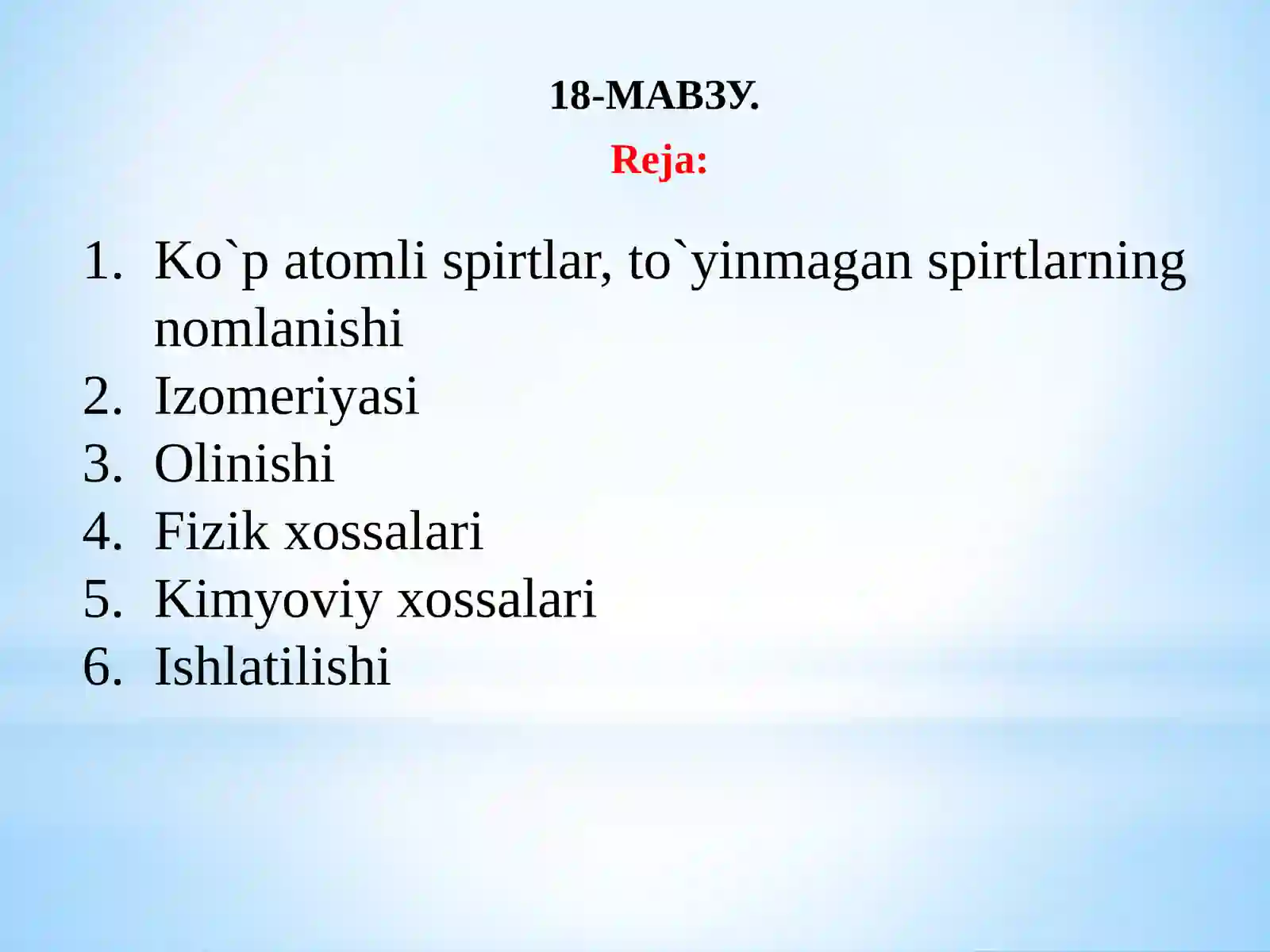 18-МАВЗУ.

Reja:

1. Ko`p atomli spirtlar, to`yinmagan spirtlarning nomlanishi
2. Izomeriyasi
3. Olinishi
4. Fizik xossalari
5. Kimyoviy xossalari
6. Ishlatilishi